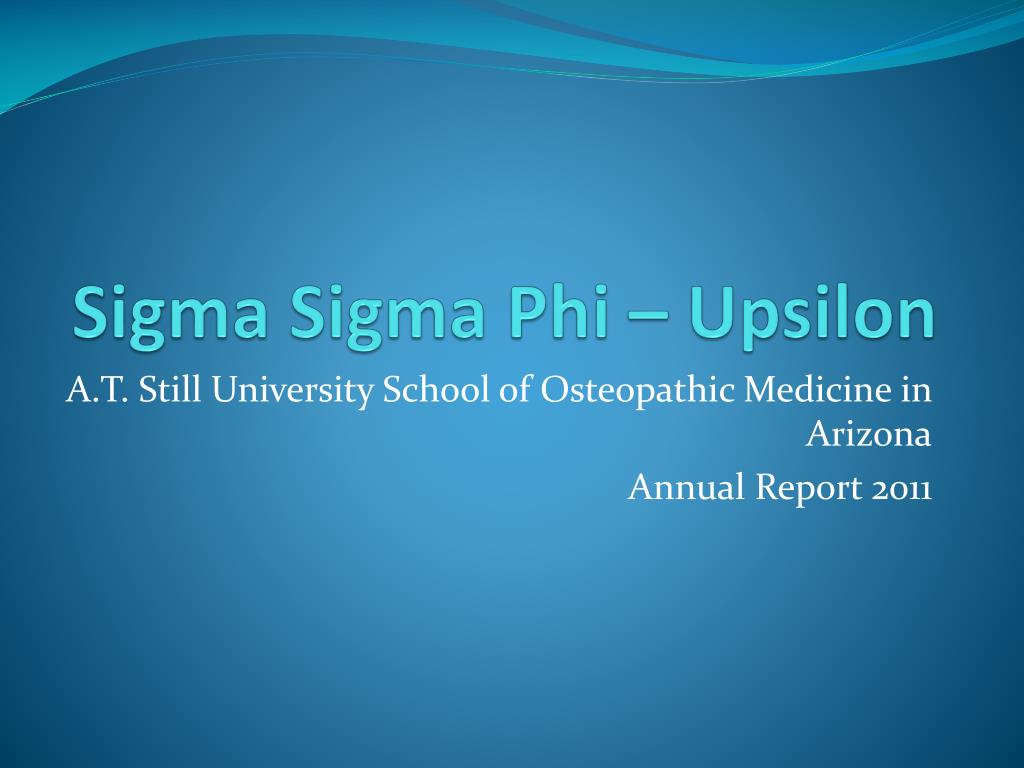 Sigma Sigma Phi – Upsilon

A.T. Still University School of Osteopathic Medicine in Arizona

Annual Report 2011